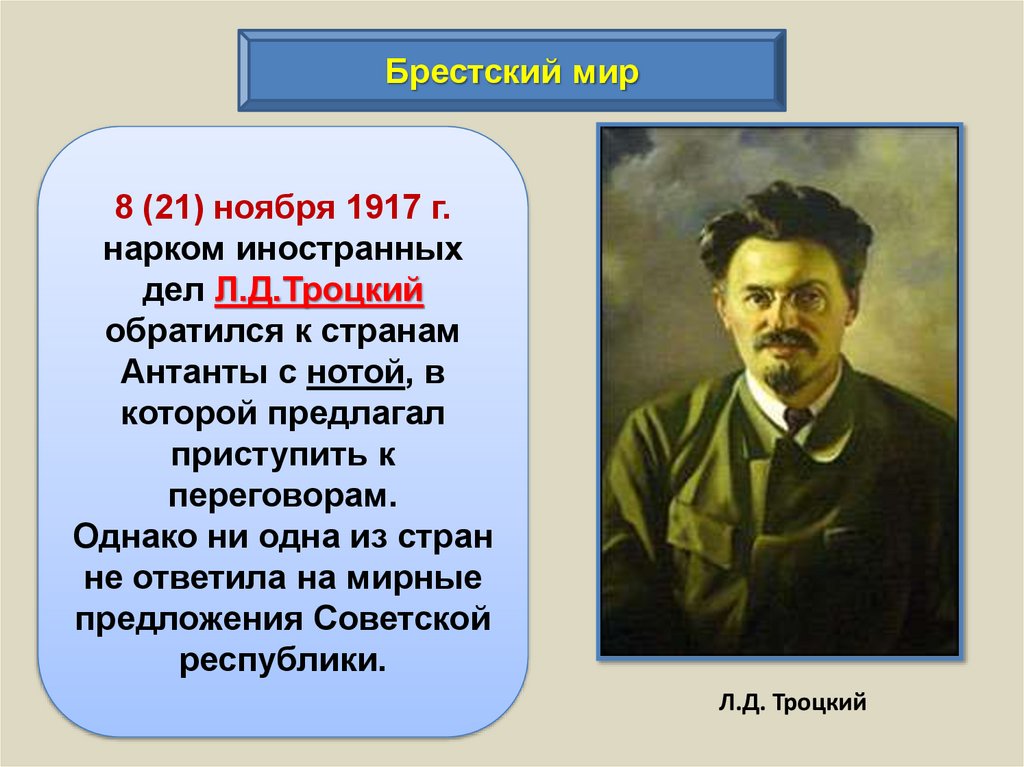 Брестский мир

8 (21) ноября 1917 г. нарком иностранных дел Л.Д.Троцкий обратился к странам Антанты с нотой, в которой предлагал приступить к переговорам.
Однако ни одна из стран не ответила на мирные предложения Советской республики.

Л.Д. Троцкий